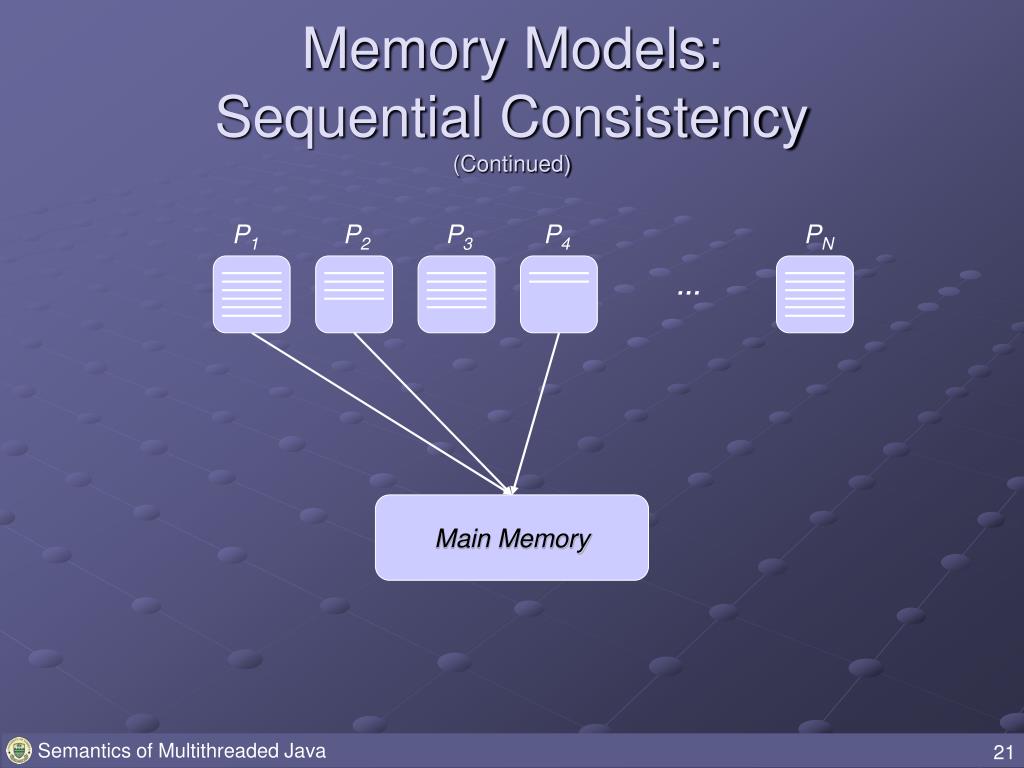 Memory Models:
Sequential Consistency
(Continued)

$P_1$ $P_2$ $P_3$ $P_4$ ... $P_N$

Main Memory

Semantics of Multithreaded Java

21